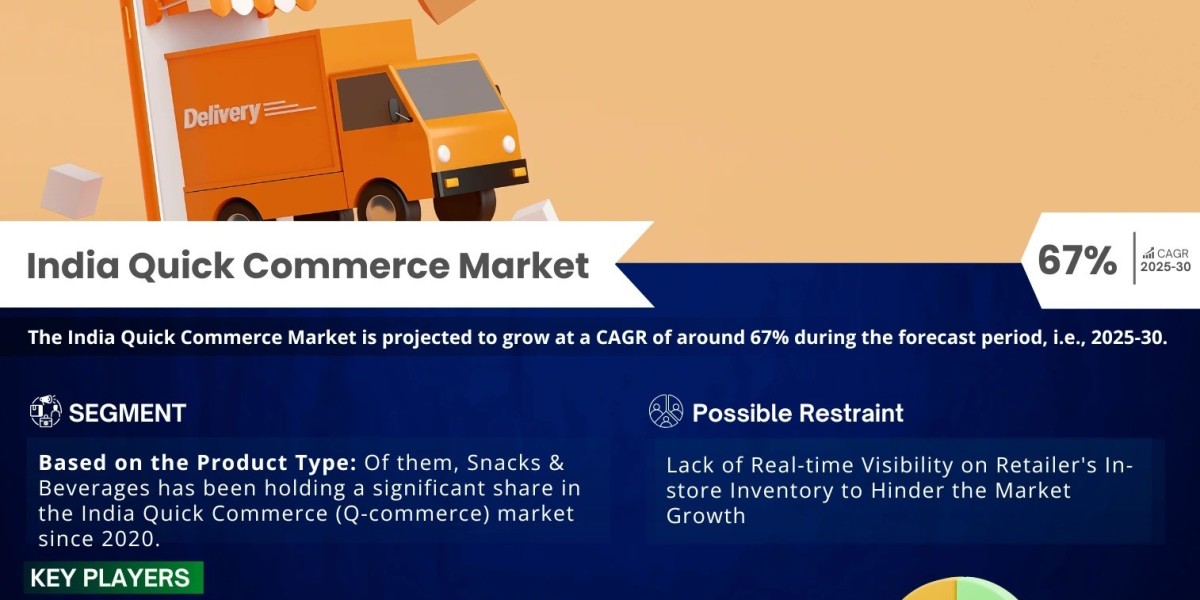 Delivery

India Quick Commerce Market

67%

CAGR
2025-30

The India Quick Commerce Market is projected to grow at a CAGR of around 67% during the forecast period, i.e., 2025-30.

SEGMENT

Based on the Product Type: Of them, Snacks & Beverages has been holding a significant share in the India Quick Commerce (Q-commerce) market since 2020.

Possible Restraint

Lack of Real-time Visibility on Retailer's In-store Inventory to Hinder the Market Growth

KEY PLAYERS